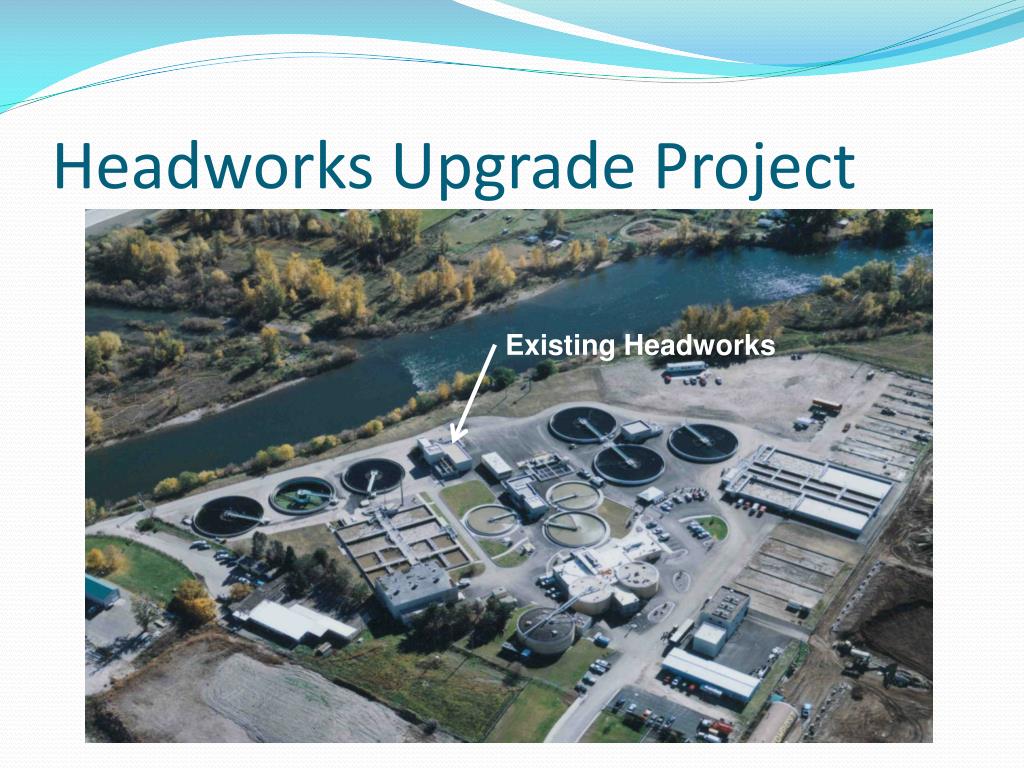 Headworks Upgrade Project

Existing Headworks